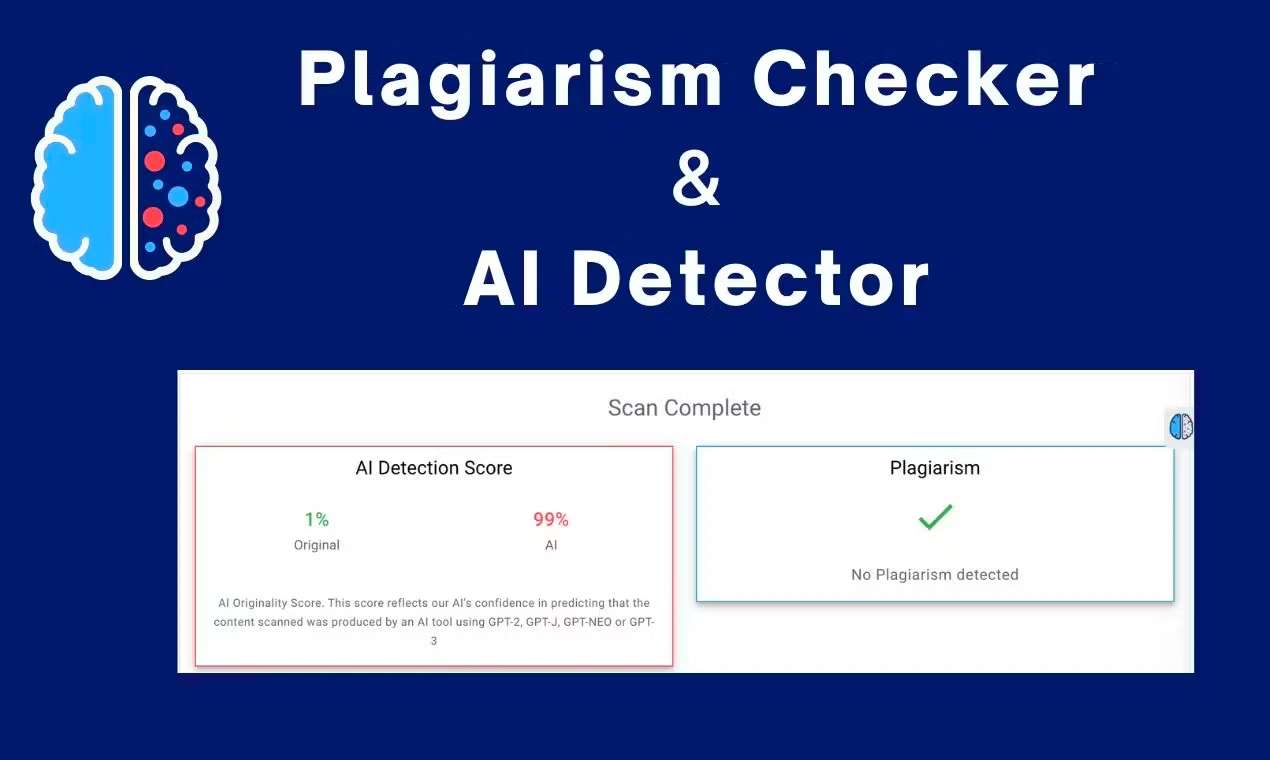 Plagiarism Checker
&
AI Detector

Scan Complete

AI Detection Score

1%
Original

99%
AI

AI Originality Score. This score reflects our AI's confidence in predicting that the content scanned was produced by an AI tool using GPT-2, GPT-J, GPT-NEO or GPT-3

Plagiarism

No Plagiarism detected